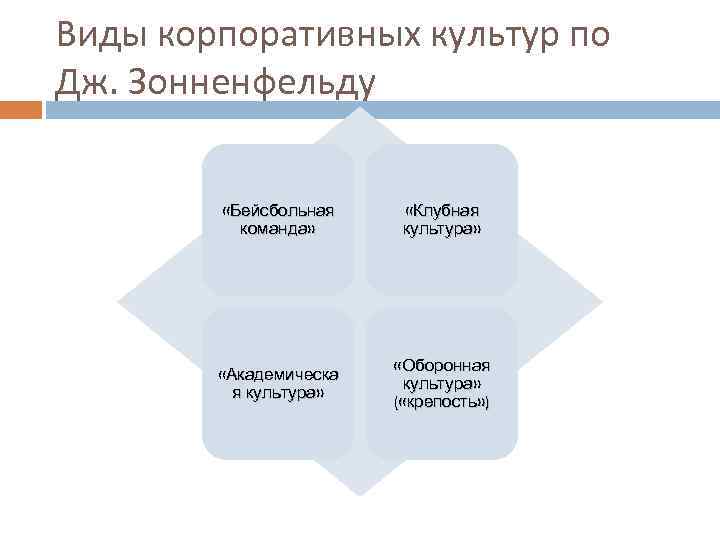 Виды корпоративных культур по Дж. Зонненфельду

«Бейсбольная команда»

«Клубная культура»

«Академическая культура»

«Оборонная культура» («крепость»)